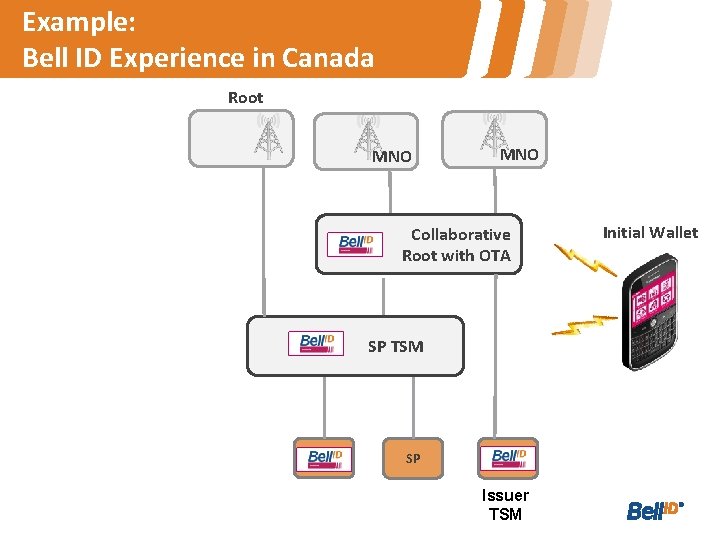 Example:
Bell ID Experience in Canada

Root

MNO

MNO

BellID

Collaborative Root with OTA

Initial Wallet

BellID

SP TSM

BellID

SP

BellID

Issuer TSM

BellID